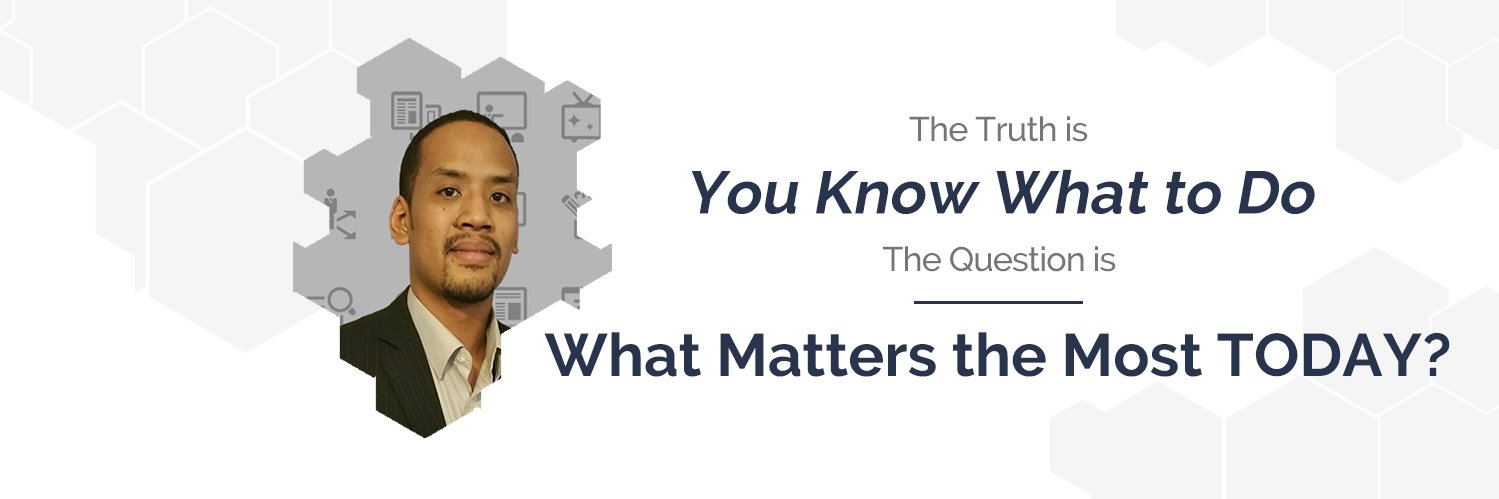 The Truth is
You Know What to Do
The Question is
What Matters the Most TODAY?